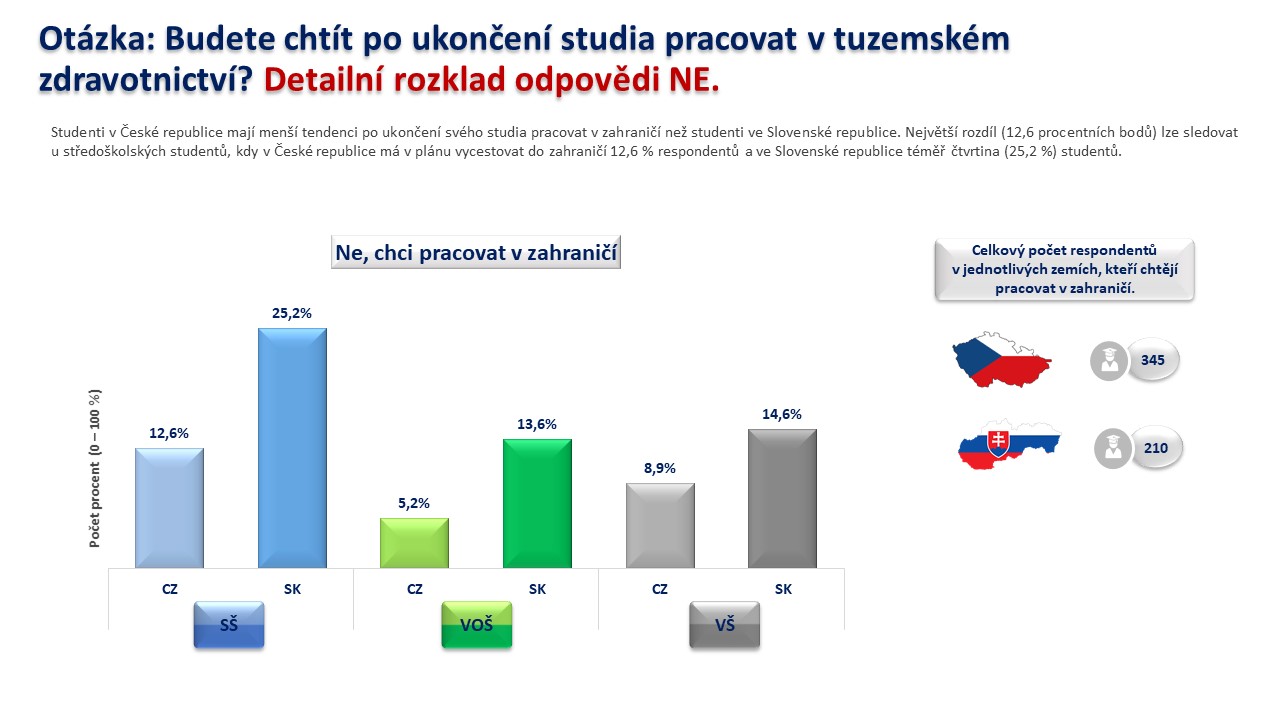 Otázka: Budete chtít po ukončení studia pracovat v tuzemském zdravotnictví? Detailní rozklad odpovědi NE.

Studenti v České republice mají menší tendenci po ukončení svého studia pracovat v zahraničí než studenti ve Slovenské republice. Největší rozdíl (12,6 procentních bodů) lze sledovat u středoškolských studentů, kdy v České republice má v plánu vycestovat do zahraničí 12,6 % respondentů a ve Slovenské republice téměř čtvrtina (25,2 %) studentů.

Ne, chci pracovat v zahraničí

Počet procent (0 – 100 %)

12,6%
25,2%
5,2%
13,6%
8,9%
14,6%

CZ
SK
CZ
SK
CZ
SK

SŠ
VOŠ
VŠ

Celkový počet respondentů v jednotlivých zemích, kteří chtějí pracovat v zahraničí.

345

210